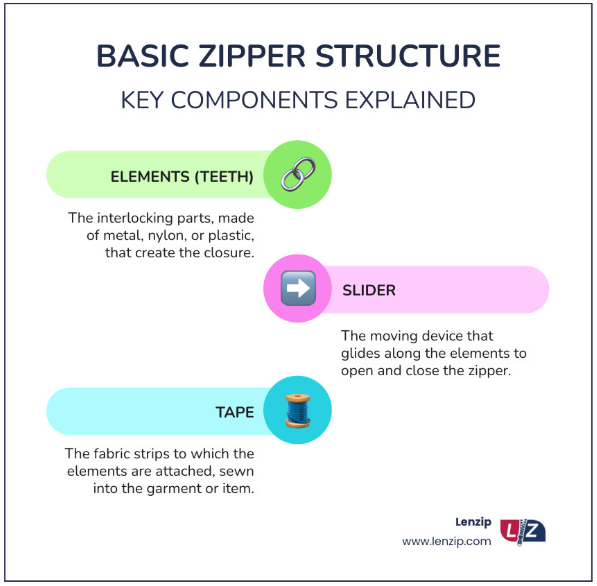 BASIC ZIPPER STRUCTURE

KEY COMPONENTS EXPLAINED

ELEMENTS (TEETH)

The interlocking parts, made of metal, nylon, or plastic, that create the closure.

SLIDER

The moving device that glides along the elements to open and close the zipper.

TAPE

The fabric strips to which the elements are attached, sewn into the garment or item.

Lenzip
www.lenzip.com

LZ